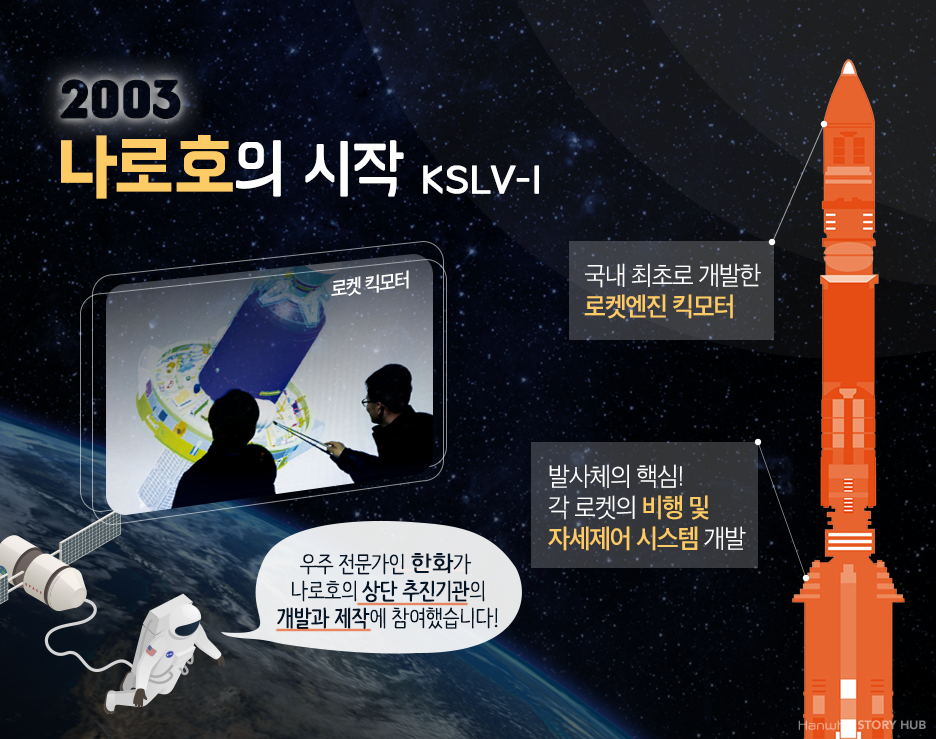 2003
나로호의 시작 KSLV-I

로켓 킥모터

국내 최초로 개발한
로켓엔진 킥모터

발사체의 핵심!
각 로켓의 비행 및
자세제어 시스템 개발

우주 전문가인 한화가
나로호의 상단 추진기관의
개발과 제작에 참여했습니다!

Hanwha STORY HUB